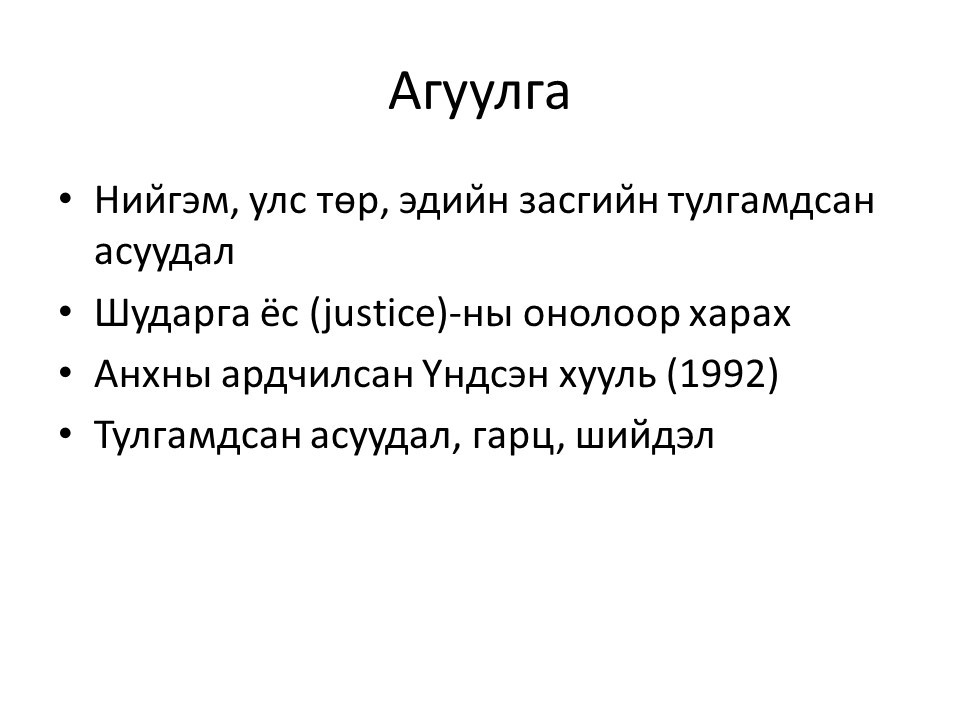 Агуулга

• Нийгэм, улс төр, эдийн засгийн тулгамдсан асуудал
• Шударга ёс (justice)-ны онолоор харах
• Анхны ардчилсан Үндсэн хууль (1992)
• Тулгамдсан асуудал, гарц, шийдэл